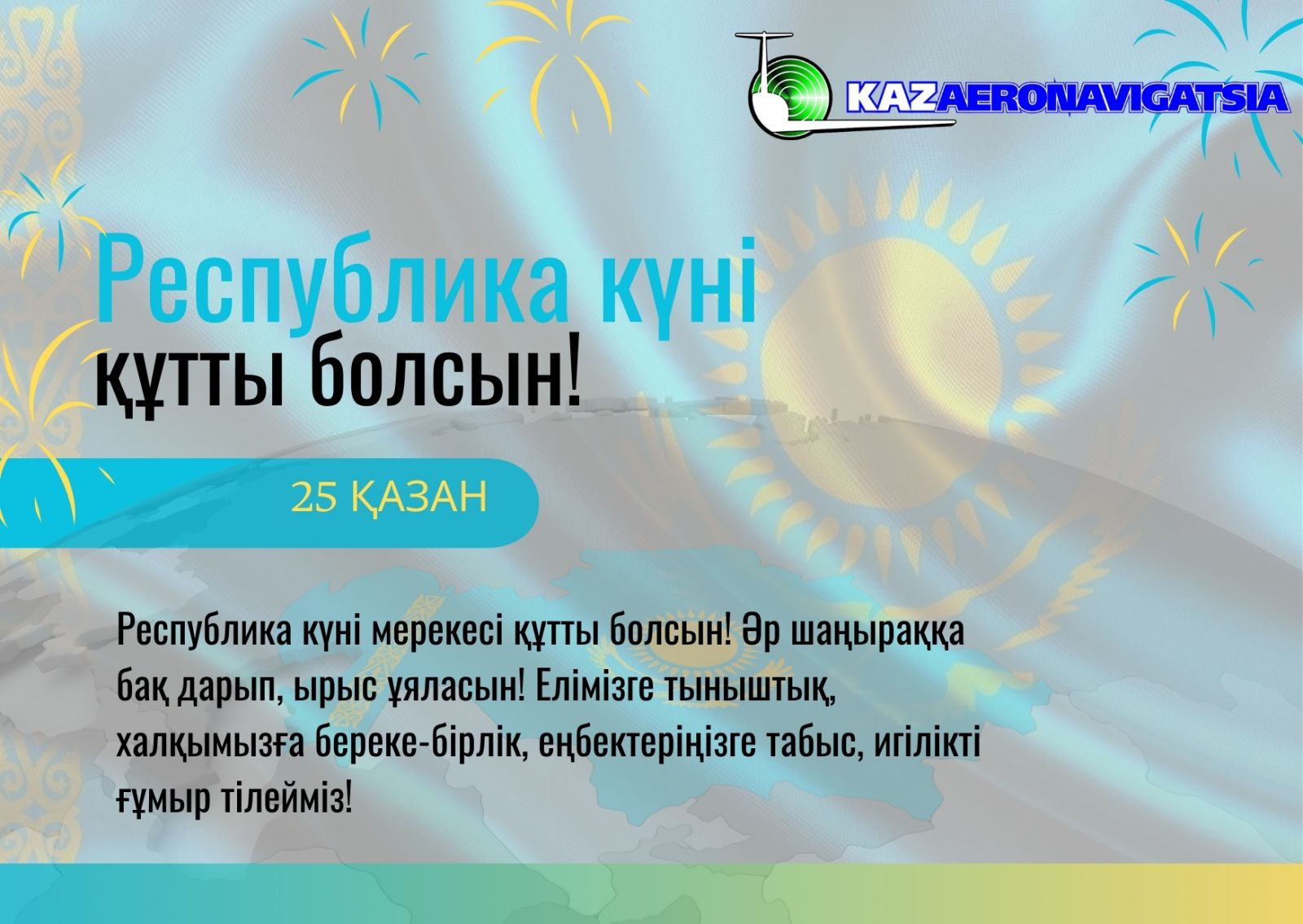 KAZAERONAVIGATSIA

Республика күні құтты болсын!

25 ҚАЗАН

Республика күні мерекесі құтты болсын! Әр шаңыраққа бақ дарып, ырыс ұяласын! Елімізге тыныштық, халқымызға береке-бірлік, еңбектеріңізге табыс, игілікті ғұмыр тілейміз!